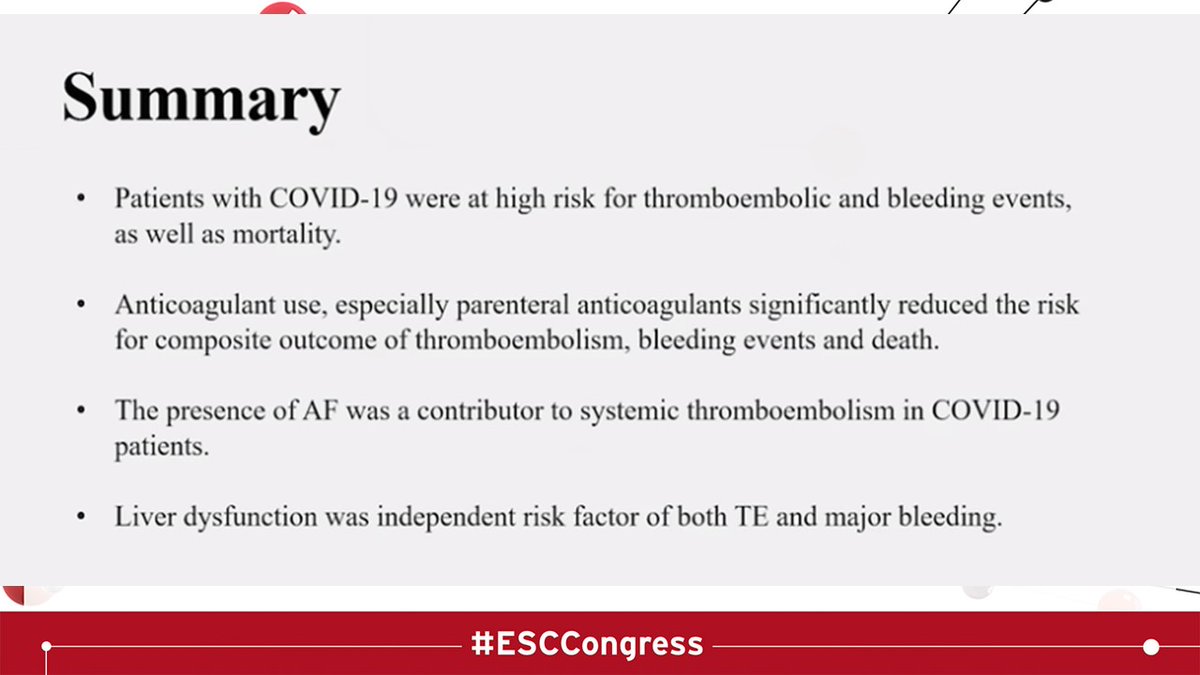 Summary

• Patients with COVID-19 were at high risk for thromboembolic and bleeding events, as well as mortality.

• Anticoagulant use, especially parenteral anticoagulants significantly reduced the risk for composite outcome of thromboembolism, bleeding events and death.

• The presence of AF was a contributor to systemic thromboembolism in COVID-19 patients.

• Liver dysfunction was independent risk factor of both TE and major bleeding.

#ESCCongress